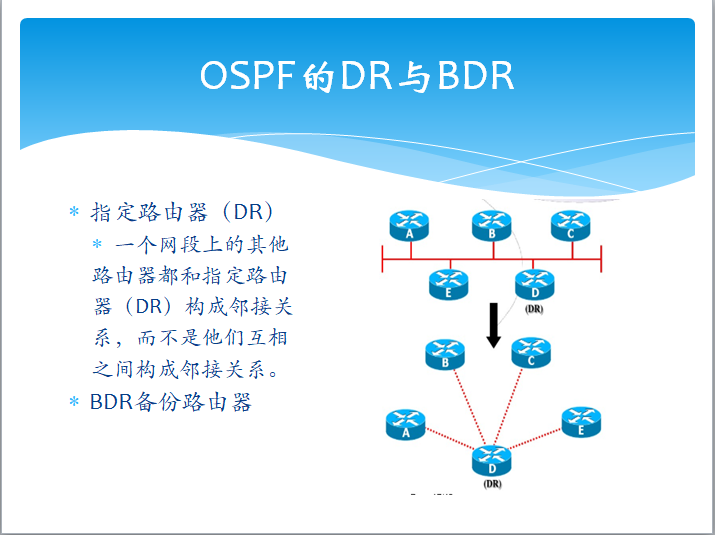 OSPF的DR与BDR

* 指定路由器（DR）
  * 一个网段上的其他路由器都和指定路由器（DR）构成邻接关系，而不是他们互相之间构成邻接关系。
* BDR备份路由器

A
B
C
E
D
(DR)

B
C
A
E
D
(DR)